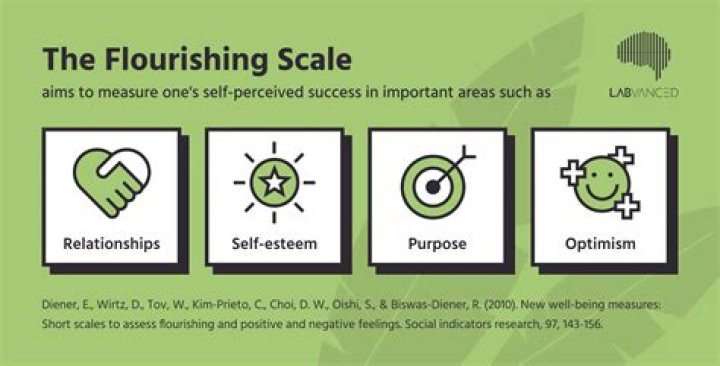 The Flourishing Scale

aims to measure one's self-perceived success in important areas such as

LABVANCED

Relationships

Self-esteem

Purpose

Optimism

Diener, E., Wirtz, D., Tov, W., Kim-Prieto, C., Choi, D. W., Oishi, S., & Biswas-Diener, R. (2010). New well-being measures: Short scales to assess flourishing and positive and negative feelings. Social indicators research, 97, 143-156.